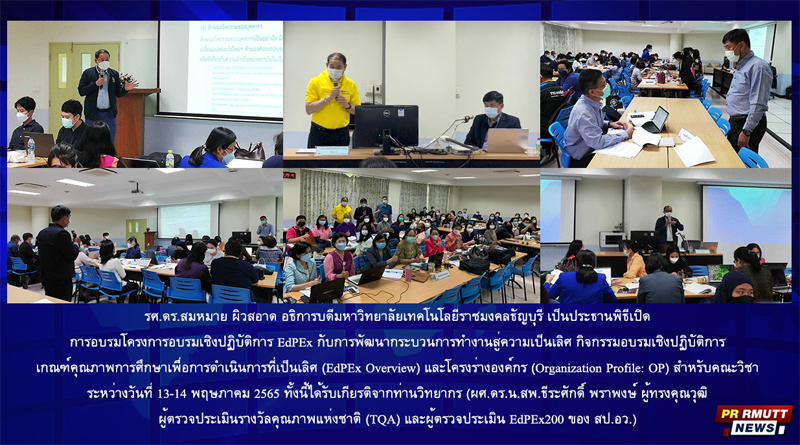 รศ.ดร.สมหมาย ผิวสอาด อธิการบดีมหาวิทยาลัยเทคโนโลยีราชมงคลธัญบุรี เป็นประธานพิธีเปิด การอบรมโครงการอบรมเชิงปฏิบัติการ EdPEx กับการพัฒนากระบวนการทำงานสู่ความเป็นเลิศ กิจกรรมอบรมเชิงปฏิบัติการ เกณฑ์คุณภาพการศึกษาเพื่อการดำเนินการที่เป็นเลิศ (EdPEx Overview) และโครงร่างองค์กร (Organization Profile: OP) สำหรับคณะวิชา ระหว่างวันที่ 13-14 พฤษภาคม 2565 ทั้งนี้ได้รับเกียรติจากท่านวิทยากร (ผศ.ดร.น.สพ.ธีระศักดิ์ พราพงษ์ ผู้ทรงคุณวุฒิ ผู้ตรวจประเมินรางวัลคุณภาพแห่งชาติ (TQA) และผู้ตรวจประเมิน EdPEx200 ของ สป.อว.)

PR RMUTT NEWS